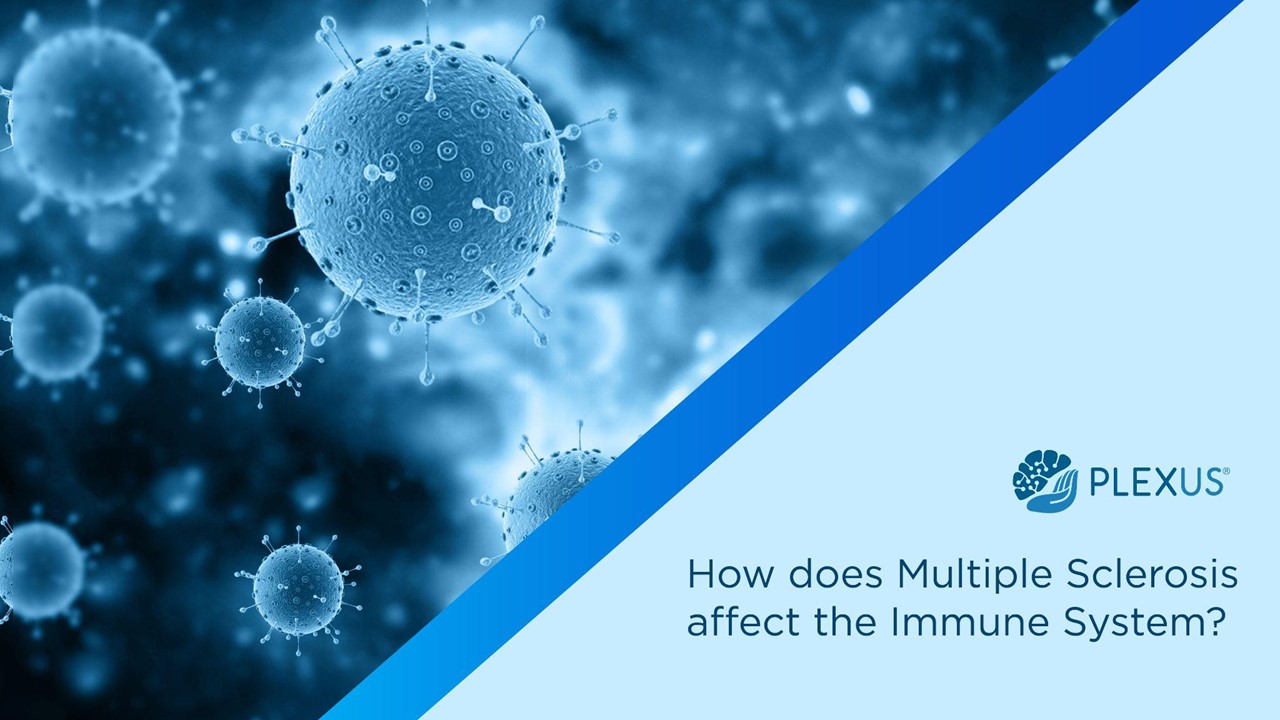 PLEXUS®

How does Multiple Sclerosis affect the Immune System?